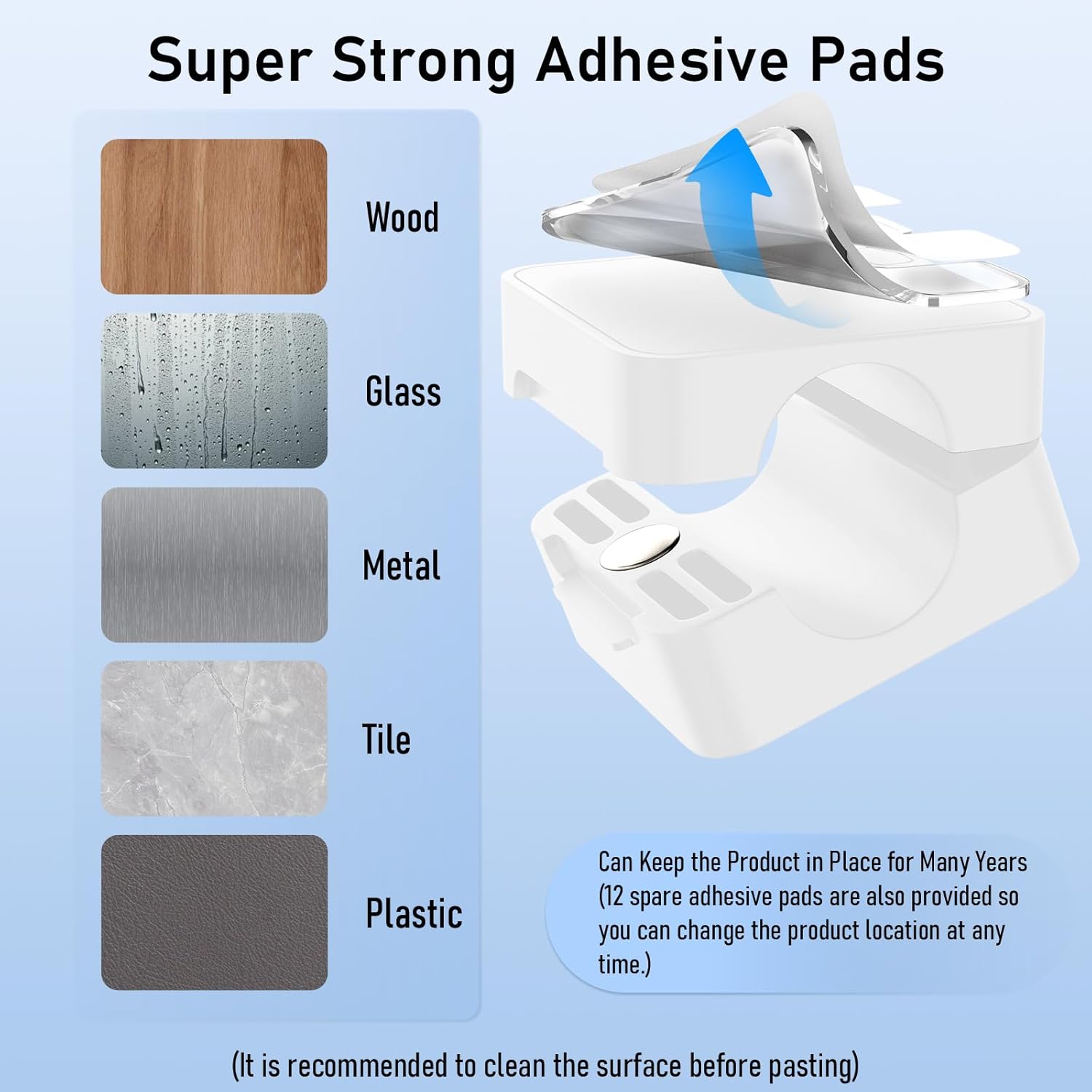 Super Strong Adhesive Pads

Wood

Glass

Metal

Tile

Plastic

Can Keep the Product in Place for Many Years (12 spare adhesive pads are also provided so you can change the product location at any time.)

(It is recommended to clean the surface before pasting)